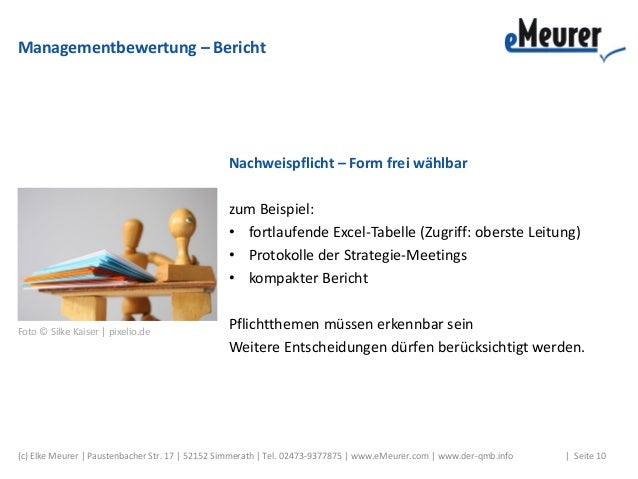 Managementbewertung – Bericht

eMeurer

Nachweispflicht – Form frei wählbar

zum Beispiel:
• fortlaufende Excel-Tabelle (Zugriff: oberste Leitung)
• Protokolle der Strategie-Meetings
• kompakter Bericht

Pflichtthemen müssen erkennbar sein
Weitere Entscheidungen dürfen berücksichtigt werden.

Foto © Silke Kaiser | pixelio.de

(c) Elke Meurer | Paustenbacher Str. 17 | 52152 Simmerath | Tel. 02473-9377875 | www.eMeurer.com | www.der-qmb.info | Seite 10